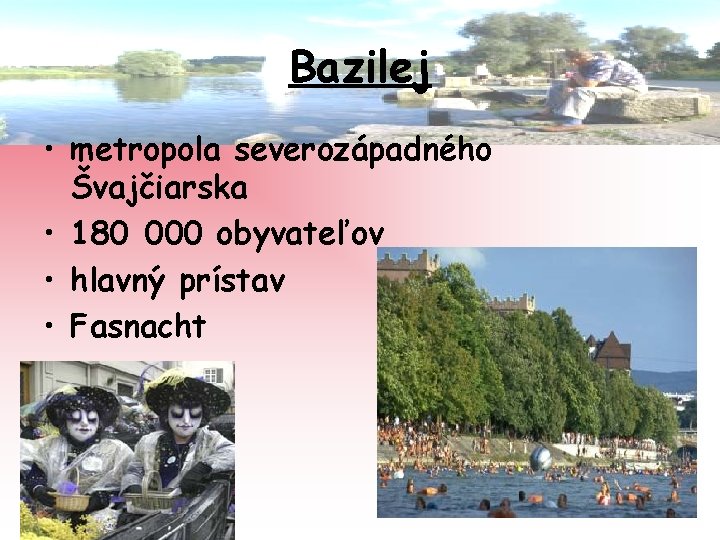 Bazilej

• metropola severozápadného Švajčiarska
• 180 000 obyvateľov
• hlavný prístav
• Fasnacht